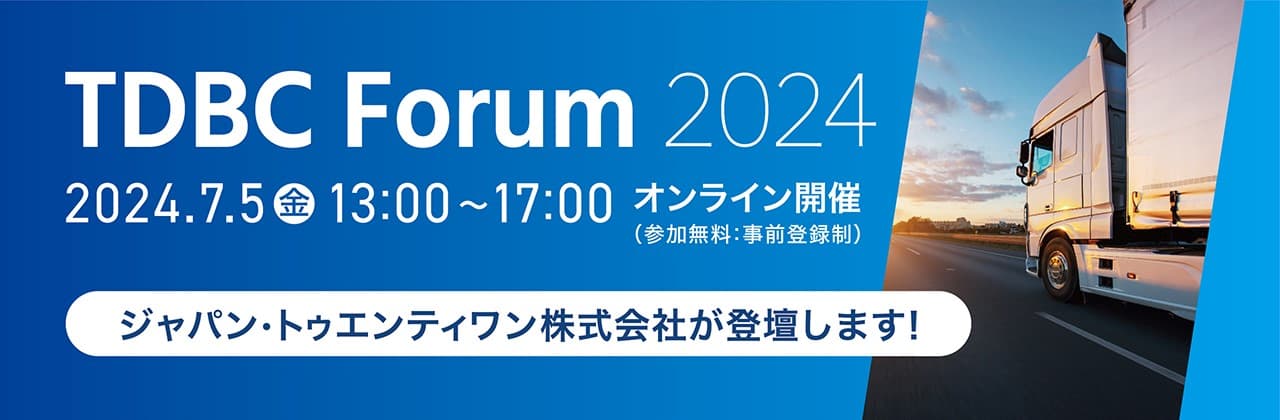 TDBC Forum 2024

2024.7.5 金 13:00～17:00 オンライン開催
（参加無料：事前登録制）

ジャパン・トゥエンティワン株式会社が登壇します!